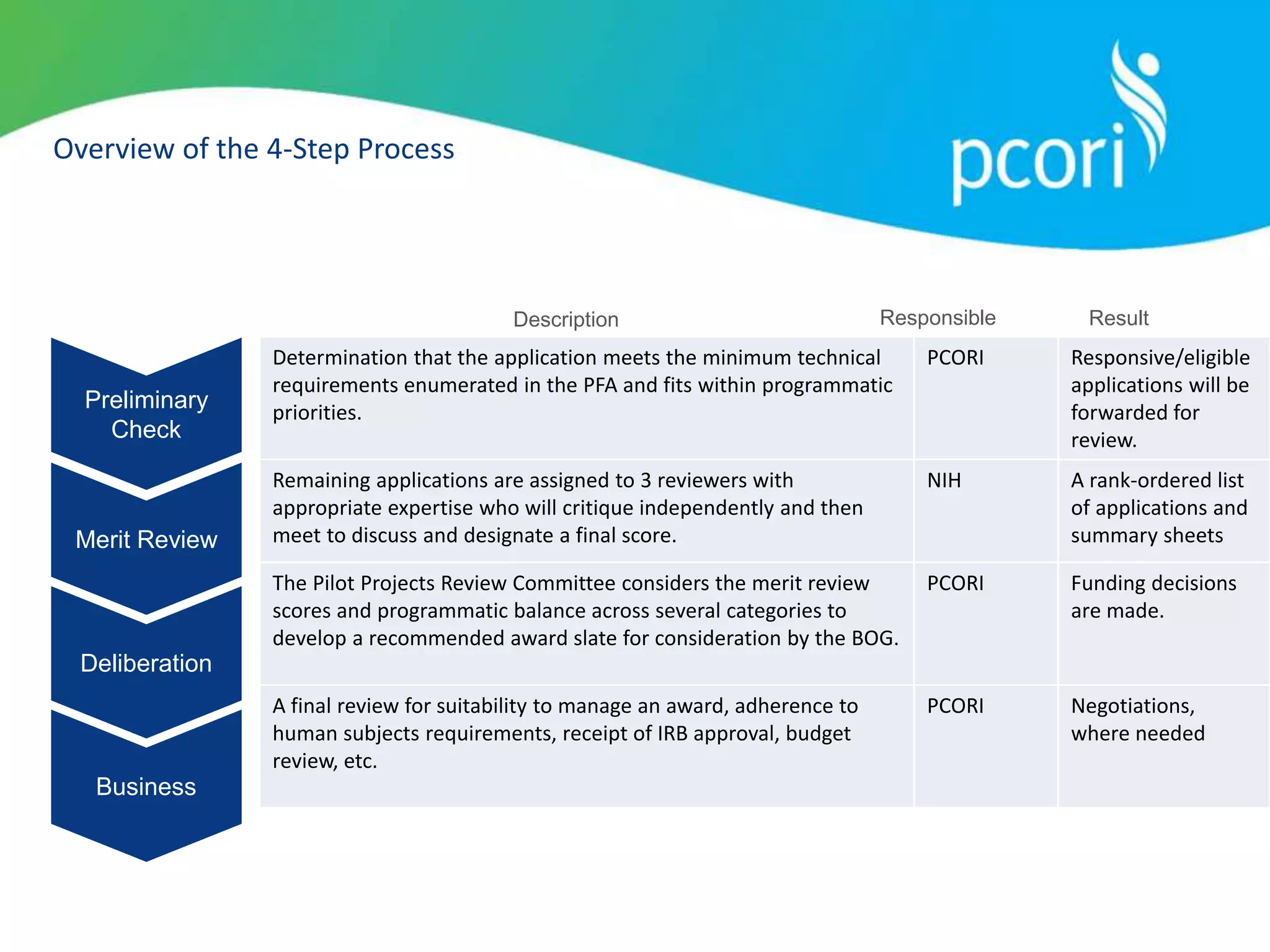 Overview of the 4-Step Process

pcori

| | Description | Responsible | Result |
|---|---|---|---|
| Preliminary Check | Determination that the application meets the minimum technical requirements enumerated in the PFA and fits within programmatic priorities. | PCORI | Responsive/eligible applications will be forwarded for review. |
| Merit Review | Remaining applications are assigned to 3 reviewers with appropriate expertise who will critique independently and then meet to discuss and designate a final score. | NIH | A rank-ordered list of applications and summary sheets |
| Deliberation | The Pilot Projects Review Committee considers the merit review scores and programmatic balance across several categories to develop a recommended award slate for consideration by the BOG. | PCORI | Funding decisions are made. |
| Business | A final review for suitability to manage an award, adherence to human subjects requirements, receipt of IRB approval, budget review, etc. | PCORI | Negotiations, where needed |